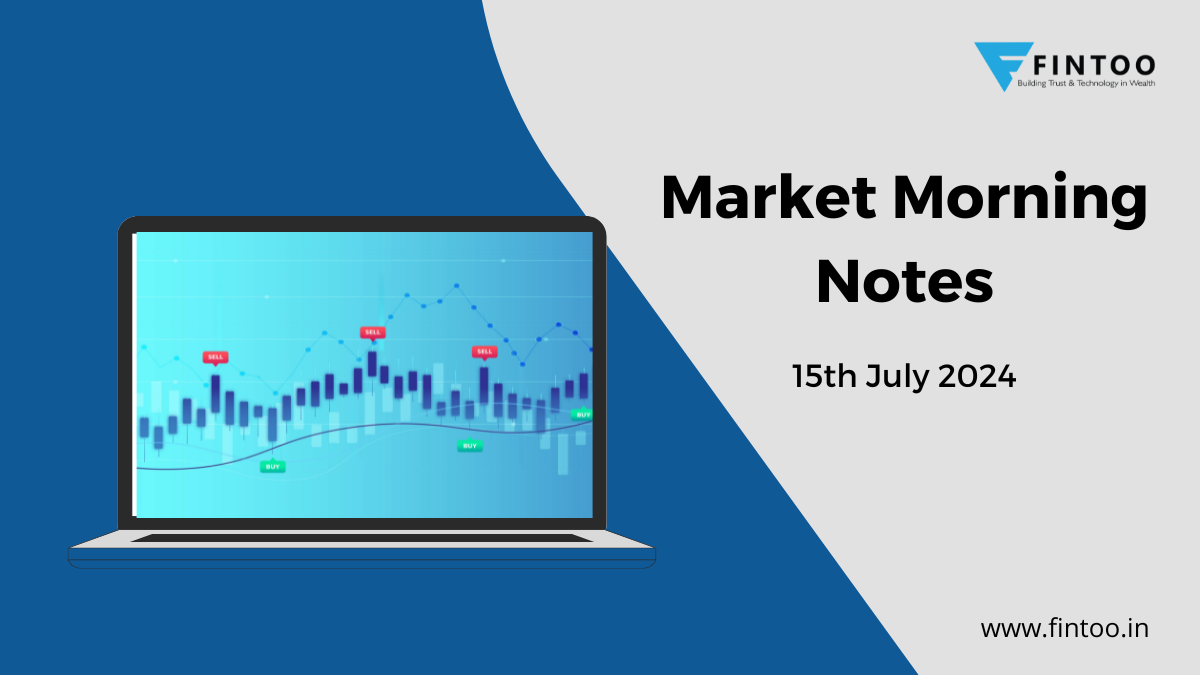 FINTOO
Building Trust & Technology in Wealth

Market Morning Notes

15th July 2024

SELL
SELL
SELL
BUY
BUY
BUY

www.fintoo.in